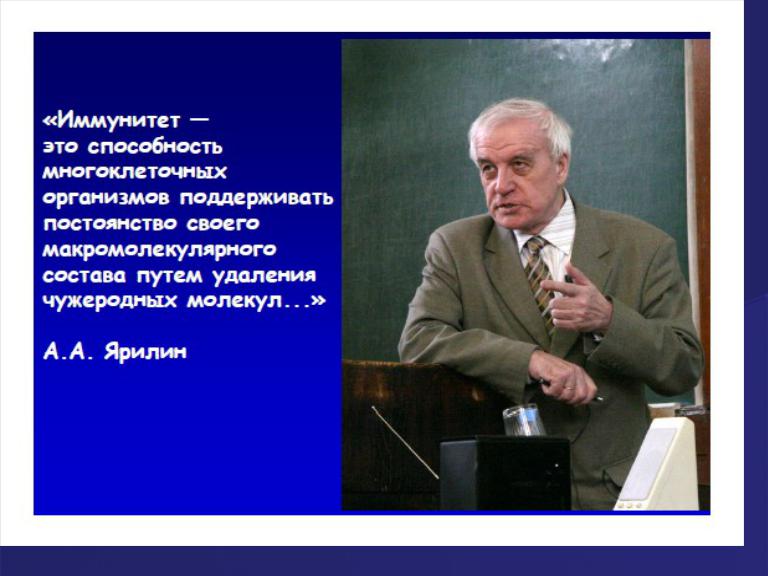 «Иммунитет — это способность многоклеточных организмов поддерживать постоянство своего макромолекулярного состава путем удаления чужеродных молекул...»

А.А. Ярилин